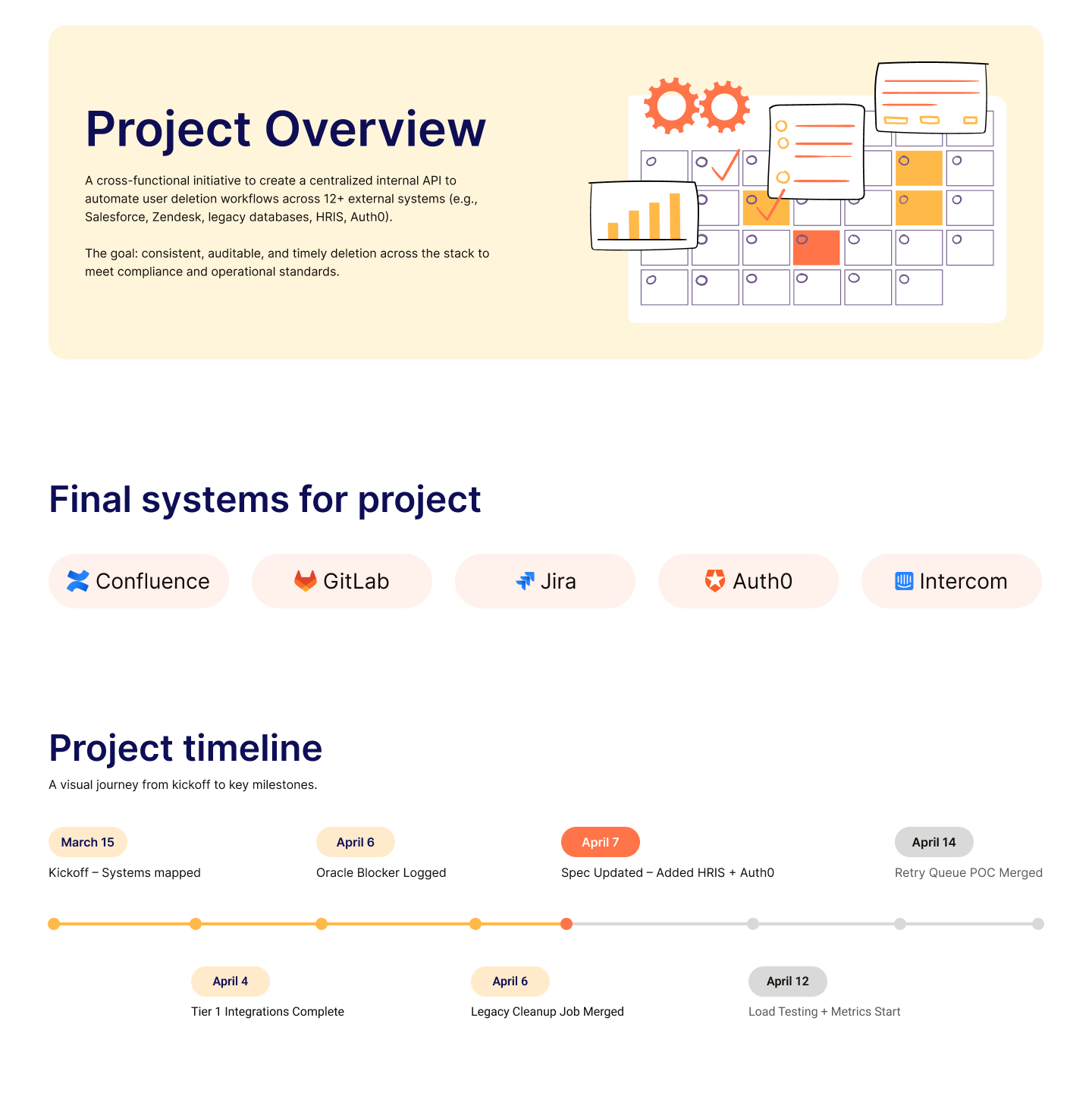 Project Overview

A cross-functional initiative to create a centralized internal API to automate user deletion workflows across 12+ external systems (e.g., Salesforce, Zendesk, legacy databases, HRIS, Auth0).

The goal: consistent, auditable, and timely deletion across the stack to meet compliance and operational standards.

Final systems for project

Confluence

GitLab

Jira

Auth0

Intercom

Project timeline

A visual journey from kickoff to key milestones.

March 15
Kickoff – Systems mapped

April 6
Oracle Blocker Logged

April 7
Spec Updated – Added HRIS + Auth0

April 14
Retry Queue POC Merged

April 4
Tier 1 Integrations Complete

April 6
Legacy Cleanup Job Merged

April 12
Load Testing + Metrics Start